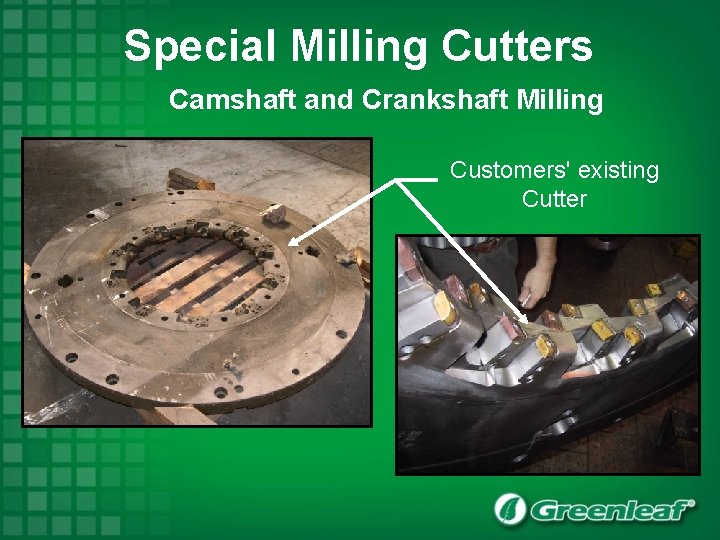 Special Milling Cutters

Camshaft and Crankshaft Milling

Customers' existing Cutter

Greenleaf®